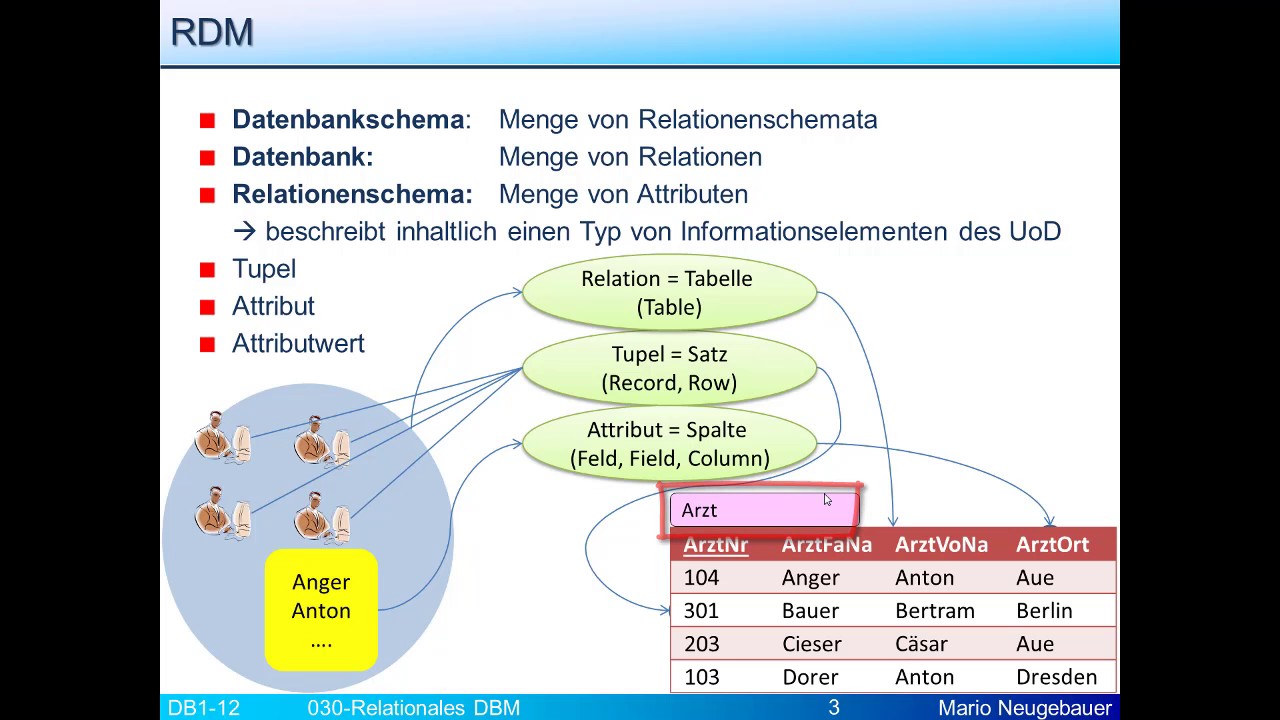 RDM

Datenbankschema: Menge von Relationenschemata
Datenbank: Menge von Relationen
Relationenschema: Menge von Attributen
→ beschreibt inhaltlich einen Typ von Informationselementen des UoD
Tupel
Attribut
Attributwert

Relation = Tabelle (Table)

Tupel = Satz (Record, Row)

Attribut = Spalte (Feld, Field, Column)

Anger
Anton
....

Arzt

| ArztNr | ArztFaNa | ArztVoNa | ArztOrt |
|---|---|---|---|
| 104 | Anger | Anton | Aue |
| 301 | Bauer | Bertram | Berlin |
| 203 | Cieser | Cäsar | Aue |
| 103 | Dorer | Anton | Dresden |

DB1-12 030-Relationales DBM 3 Mario Neugebauer